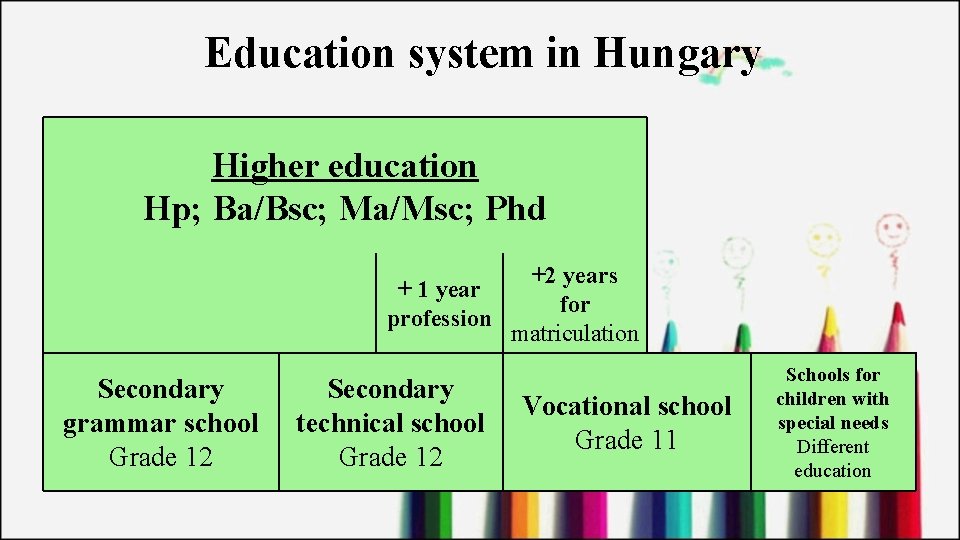 Education system in Hungary

Higher education
Hp; Ba/Bsc; Ma/Msc; Phd

+ 1 year profession

+2 years for matriculation

Secondary grammar school
Grade 12

Secondary technical school
Grade 12

Vocational school
Grade 11

Schools for children with special needs
Different education